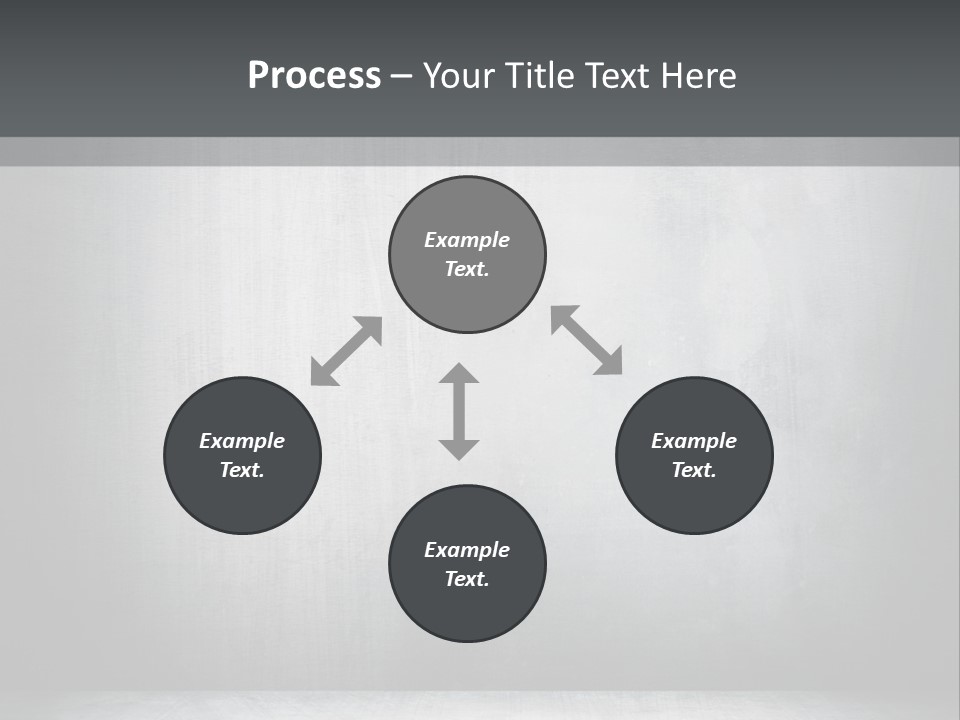 Process – Your Title Text Here

Example Text.

Example Text.

Example Text.

Example Text.